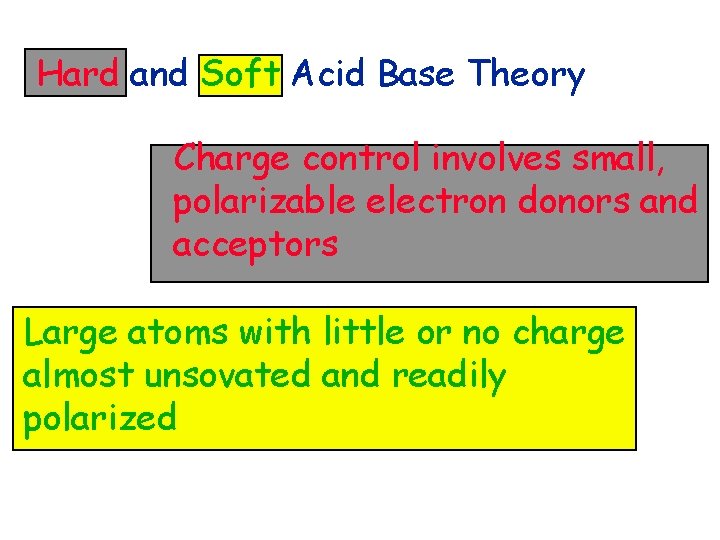 Hard and Soft Acid Base Theory

Charge control involves small, polarizable electron donors and acceptors

Large atoms with little or no charge almost unsovated and readily polarized